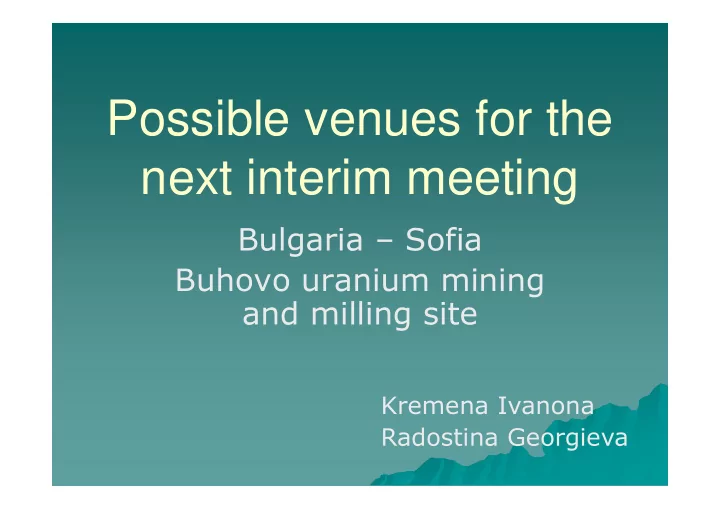 Possible venues for the next interim meeting

Bulgaria – Sofia

Buhovo uranium mining and milling site

Kremena Ivanona
Radostina Georgieva